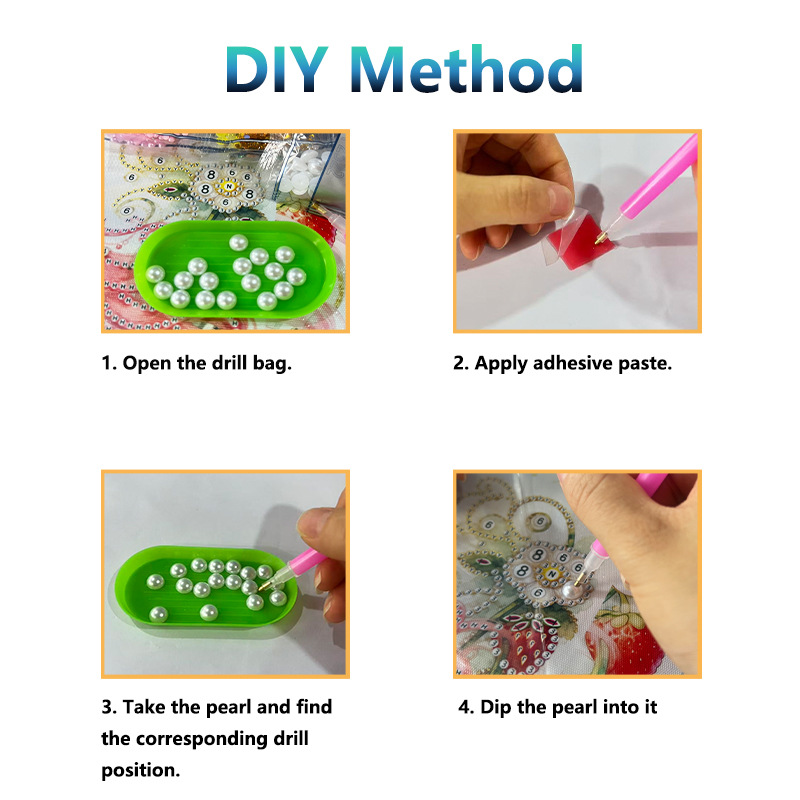 DIY Method

1. Open the drill bag.

2. Apply adhesive paste.

3. Take the pearl and find the corresponding drill position.

4. Dip the pearl into it